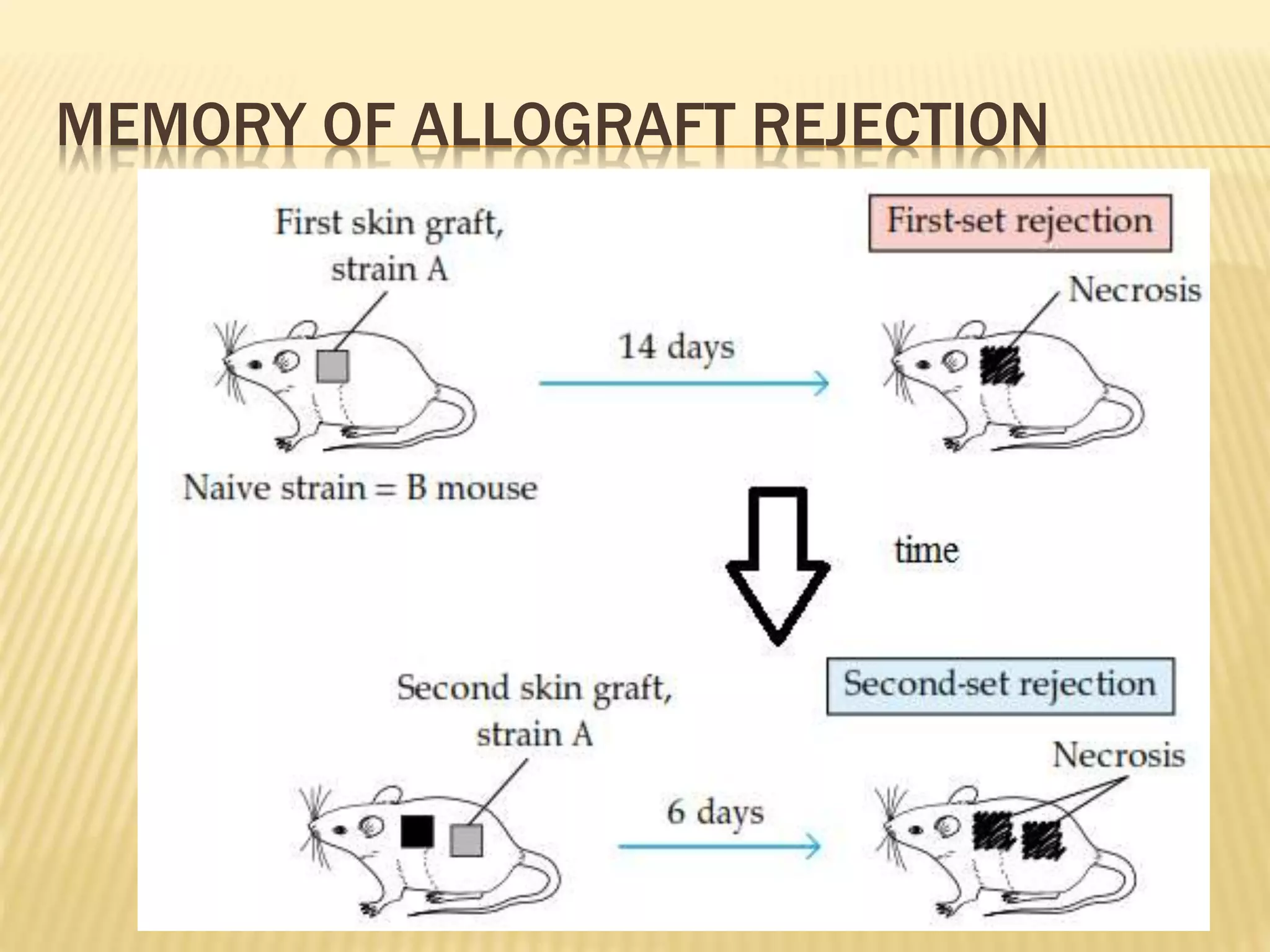 MEMORY OF ALLOGRAFT REJECTION

First skin graft, strain A

First-set rejection

Necrosis

14 days

Naive strain = B mouse

time

Second skin graft, strain A

Second-set rejection

Necrosis

6 days